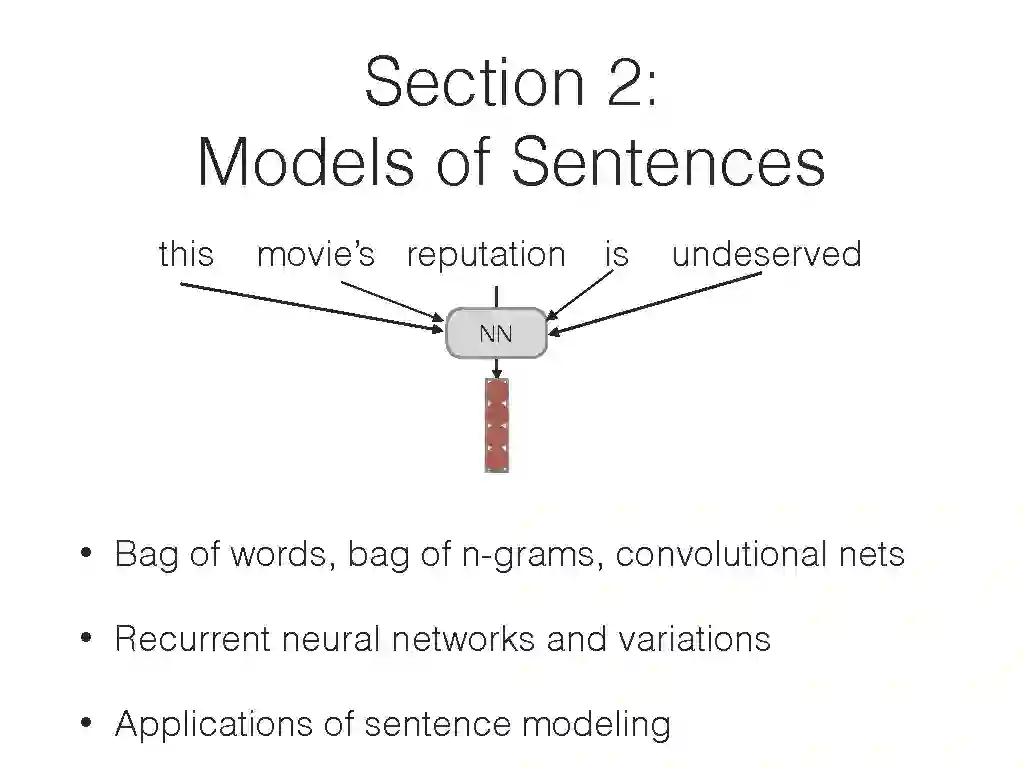 Section 2:
Models of Sentences

this movie's reputation is undeserved

NN

• Bag of words, bag of n-grams, convolutional nets

• Recurrent neural networks and variations

• Applications of sentence modeling